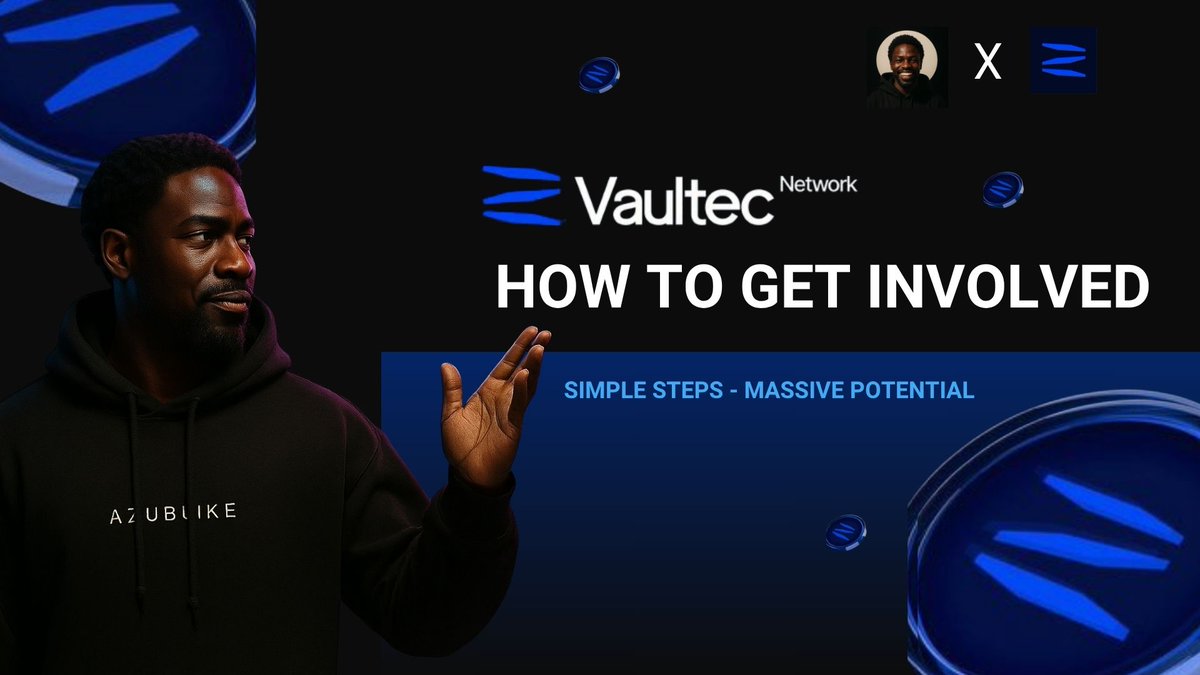 X

Vaultec Network

HOW TO GET INVOLVED

SIMPLE STEPS - MASSIVE POTENTIAL

AZUBUIKE